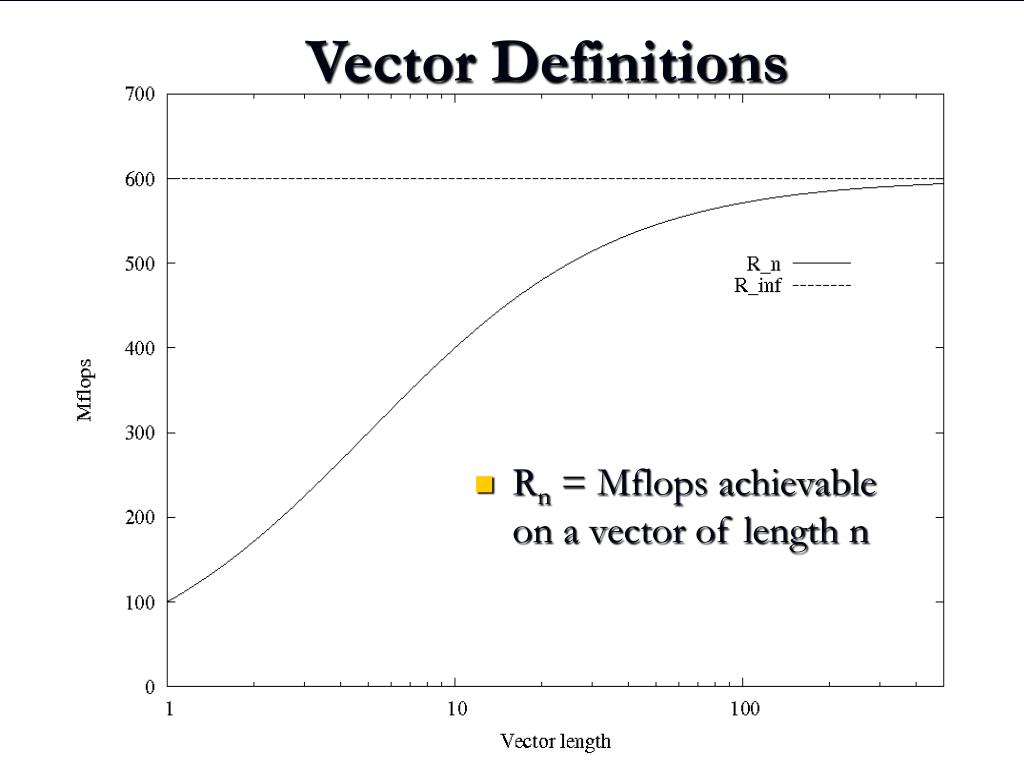 Vector Definitions

700
600
500
400
300
200
100
0

Mflops

R_n
R_inf

$R_n$ = Mflops achievable on a vector of length n

1
10
100

Vector length